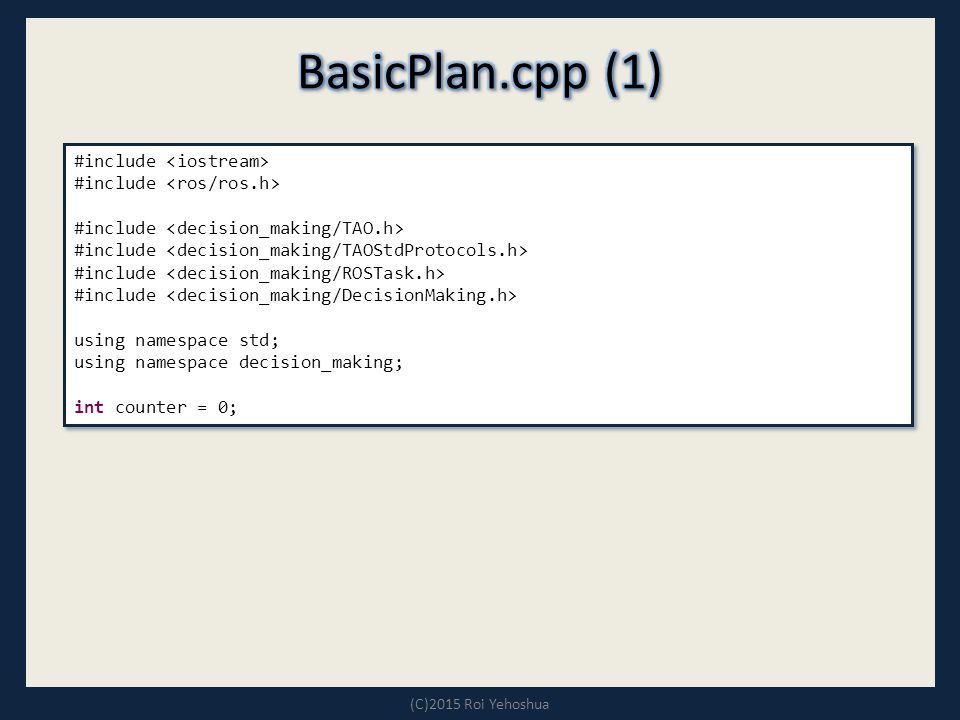 BasicPlan.cpp (1)

#include <iostream>
#include <ros/ros.h>

#include <decision_making/TAO.h>
#include <decision_making/TAOStdProtocols.h>
#include <decision_making/ROSTask.h>
#include <decision_making/DecisionMaking.h>

using namespace std;
using namespace decision_making;

int counter = 0;

(C)2015 Roi Yehoshua